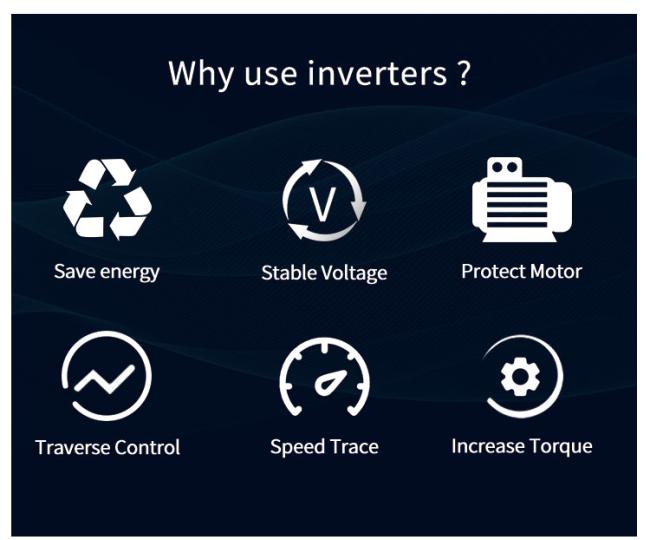 Why use inverters ?

V

Save energy

Stable Voltage

Protect Motor

Traverse Control

Speed Trace

Increase Torque